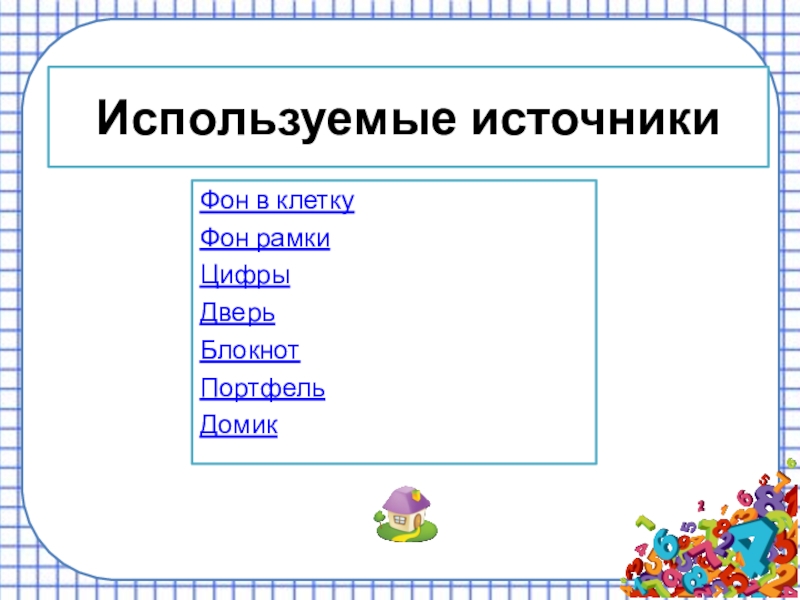 Используемые источники

Фон в клетку

Фон рамки

Цифры

Дверь

Блокнот

Портфель

Домик